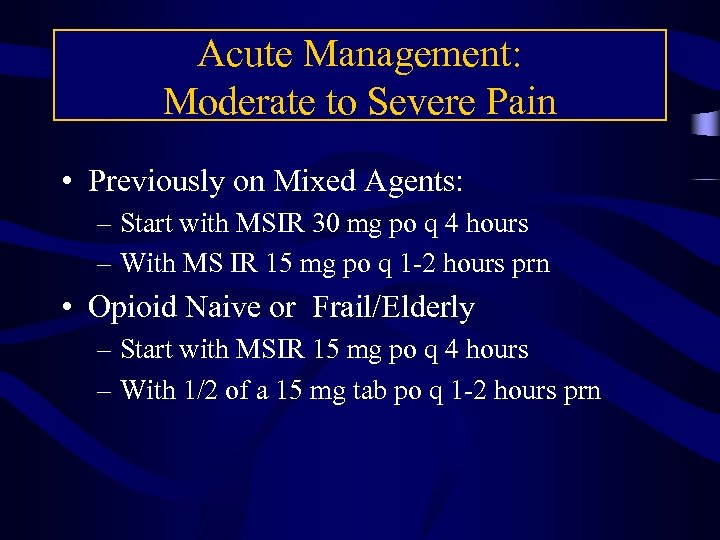 Acute Management:
Moderate to Severe Pain

• Previously on Mixed Agents:
– Start with MSIR 30 mg po q 4 hours
– With MS IR 15 mg po q 1-2 hours prn
• Opioid Naive or Frail/Elderly
– Start with MSIR 15 mg po q 4 hours
– With 1/2 of a 15 mg tab po q 1-2 hours prn